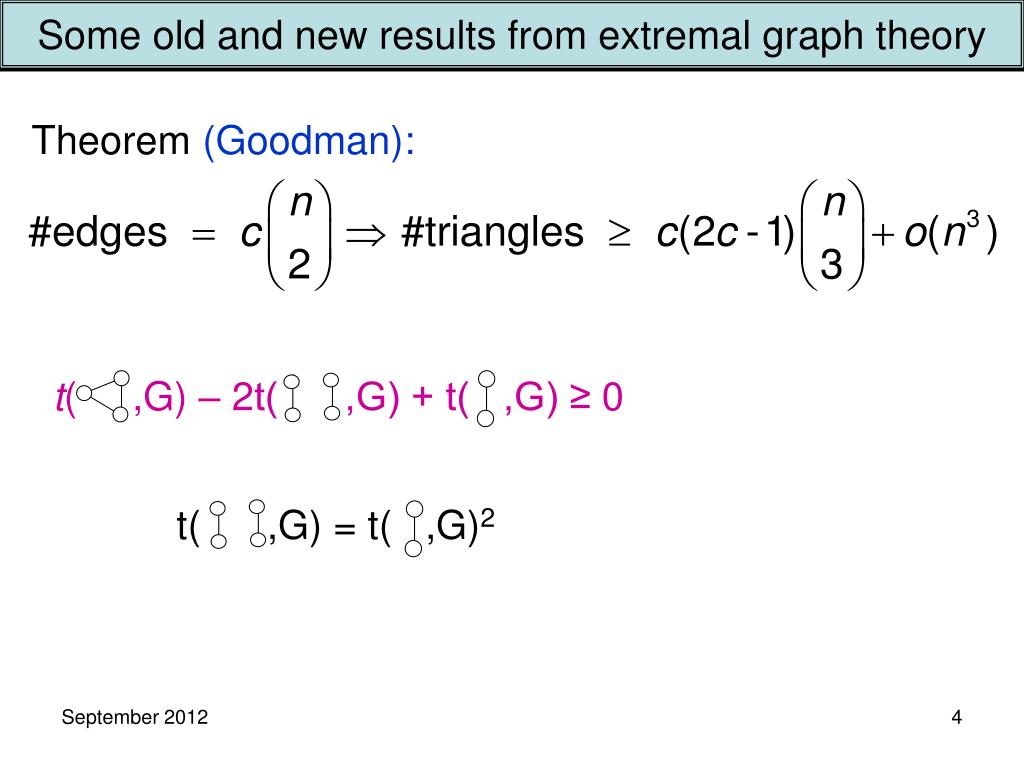 Some old and new results from extremal graph theory

Theorem (Goodman):

$\#\text{edges} = c\binom{n}{2} \Rightarrow \#\text{triangles} \geq c(2c-1)\binom{n}{3} + o(n^3)$

t( ,G) – 2t( ,G) + t( ,G) ≥ 0

t( ,G) = t( ,G)$^2$

September 2012

4